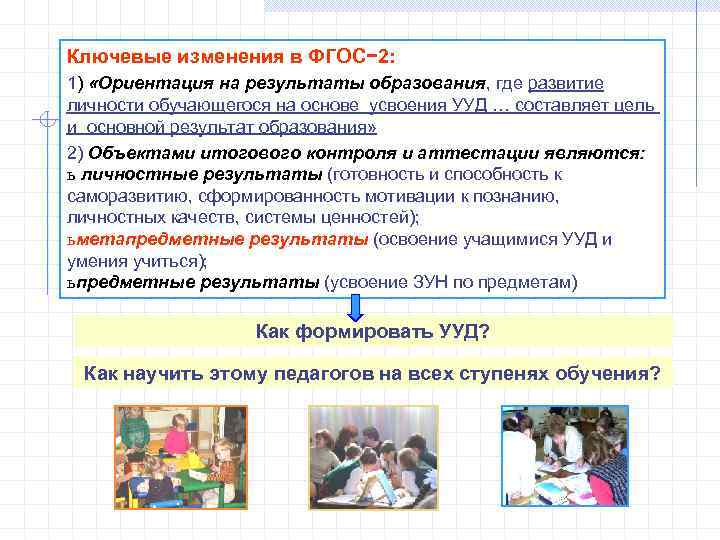 Ключевые изменения в ФГОС−2:

1) «Ориентация на результаты образования, где развитие личности обучающегося на основе усвоения УУД … составляет цель и основной результат образования»

2) Объектами итогового контроля и аттестации являются:
ъ личностные результаты (готовность и способность к саморазвитию, сформированность мотивации к познанию, личностных качеств, системы ценностей);
ъметапредметные результаты (освоение учащимися УУД и умения учиться);
ъпредметные результаты (усвоение ЗУН по предметам)

Как формировать УУД?

Как научить этому педагогов на всех ступенях обучения?